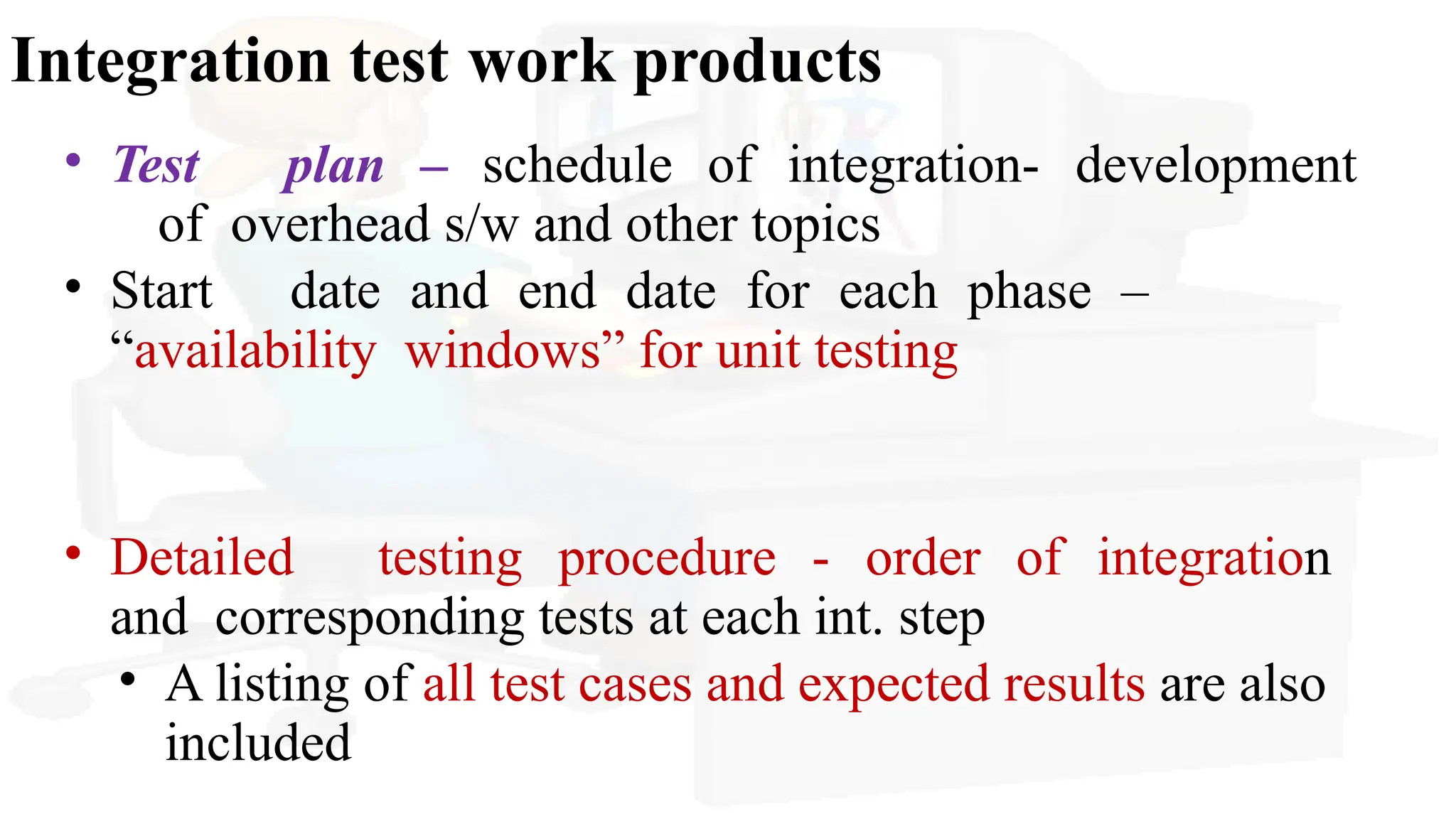 Integration test work products

• Test plan – schedule of integration- development of overhead s/w and other topics

• Start date and end date for each phase – “availability windows” for unit testing

• Detailed testing procedure - order of integration and corresponding tests at each int. step

• A listing of all test cases and expected results are also included